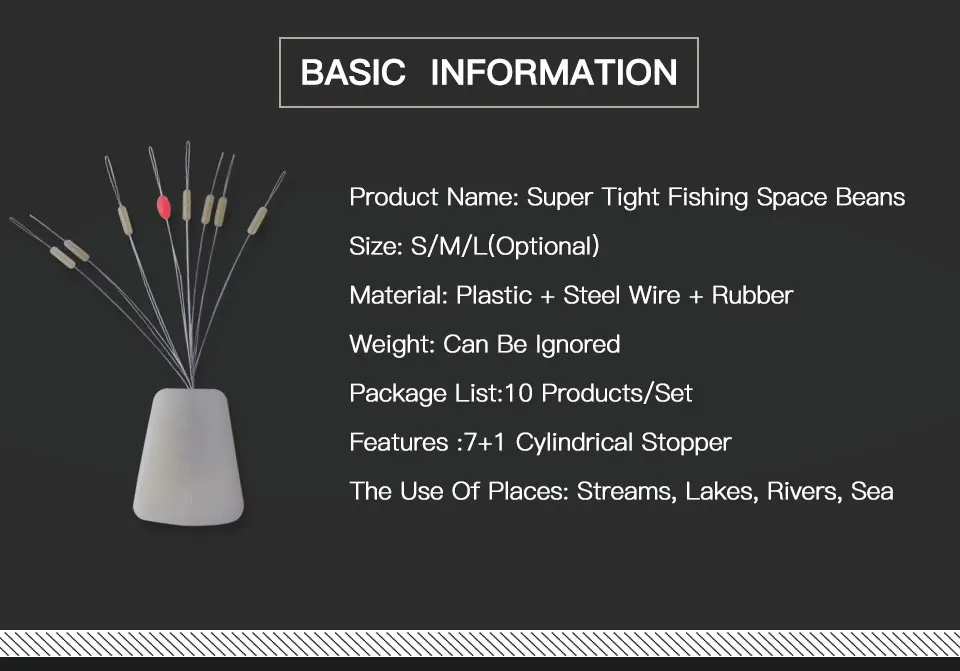 BASIC INFORMATION

Product Name: Super Tight Fishing Space Beans

Size: S/M/L(Optional)

Material: Plastic + Steel Wire + Rubber

Weight: Can Be Ignored

Package List:10 Products/Set

Features :7+1 Cylindrical Stopper

The Use Of Places: Streams, Lakes, Rivers, Sea